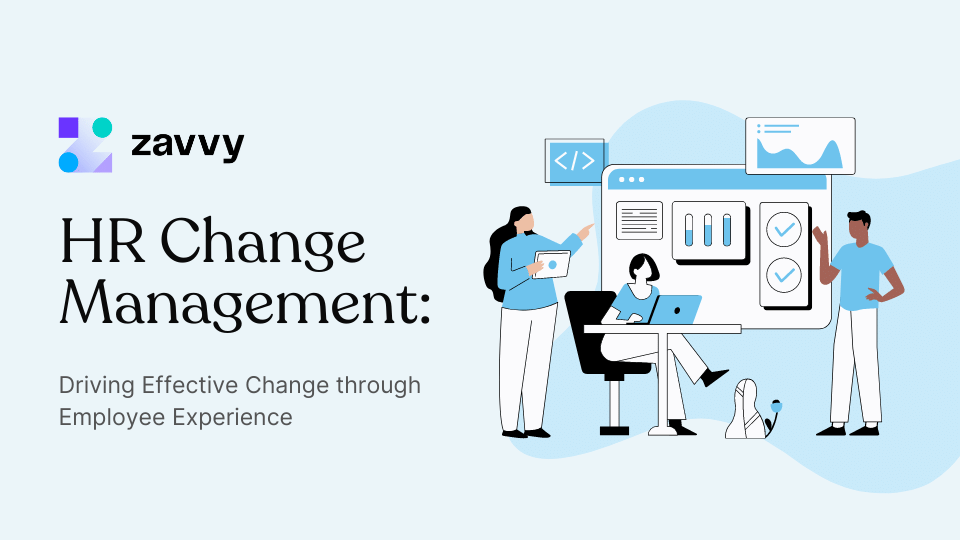 zavvy

HR Change Management:

Driving Effective Change through Employee Experience

</>